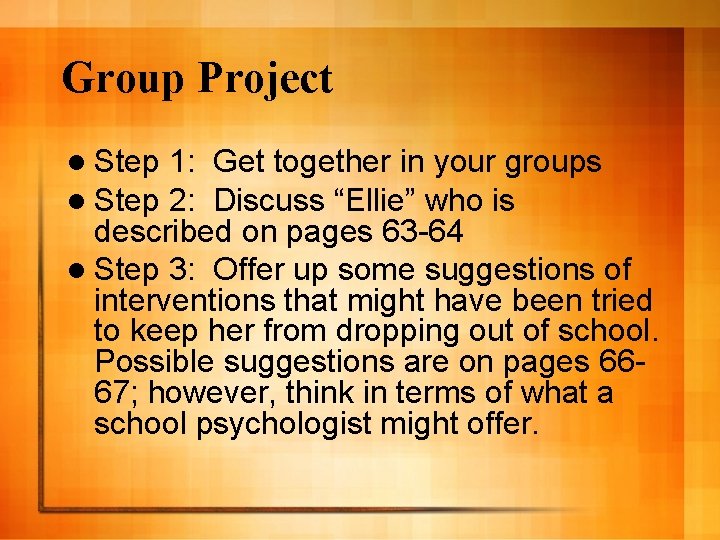 Group Project

- Step 1: Get together in your groups
- Step 2: Discuss “Ellie” who is described on pages 63-64
- Step 3: Offer up some suggestions of interventions that might have been tried to keep her from dropping out of school. Possible suggestions are on pages 66-67; however, think in terms of what a school psychologist might offer.